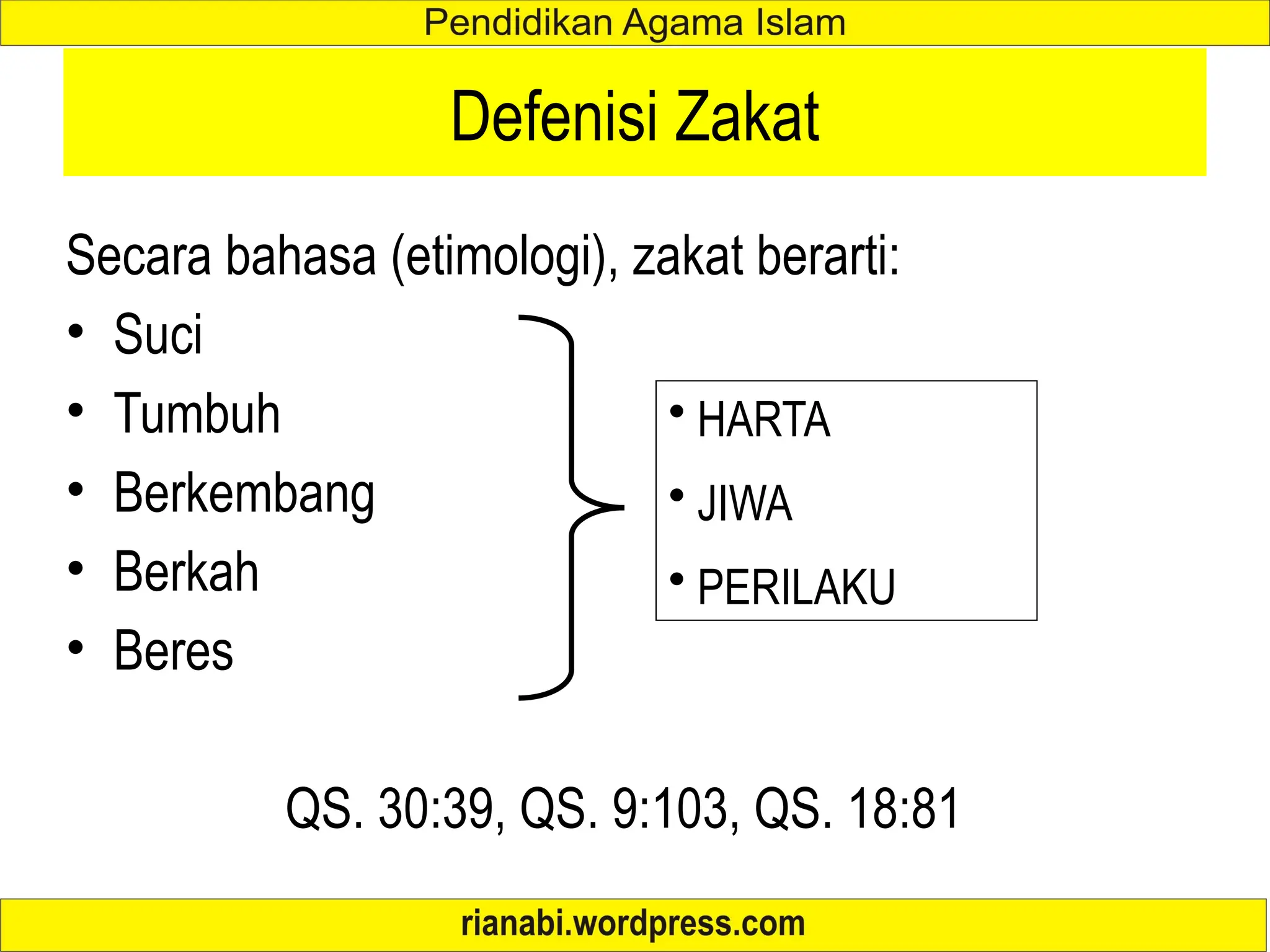 Pendidikan Agama Islam

Defenisi Zakat

Secara bahasa (etimologi), zakat berarti:

• Suci
• Tumbuh
• Berkembang
• Berkah
• Beres

• HARTA
• JIWA
• PERILAKU

QS. 30:39, QS. 9:103, QS. 18:81

rianabi.wordpress.com